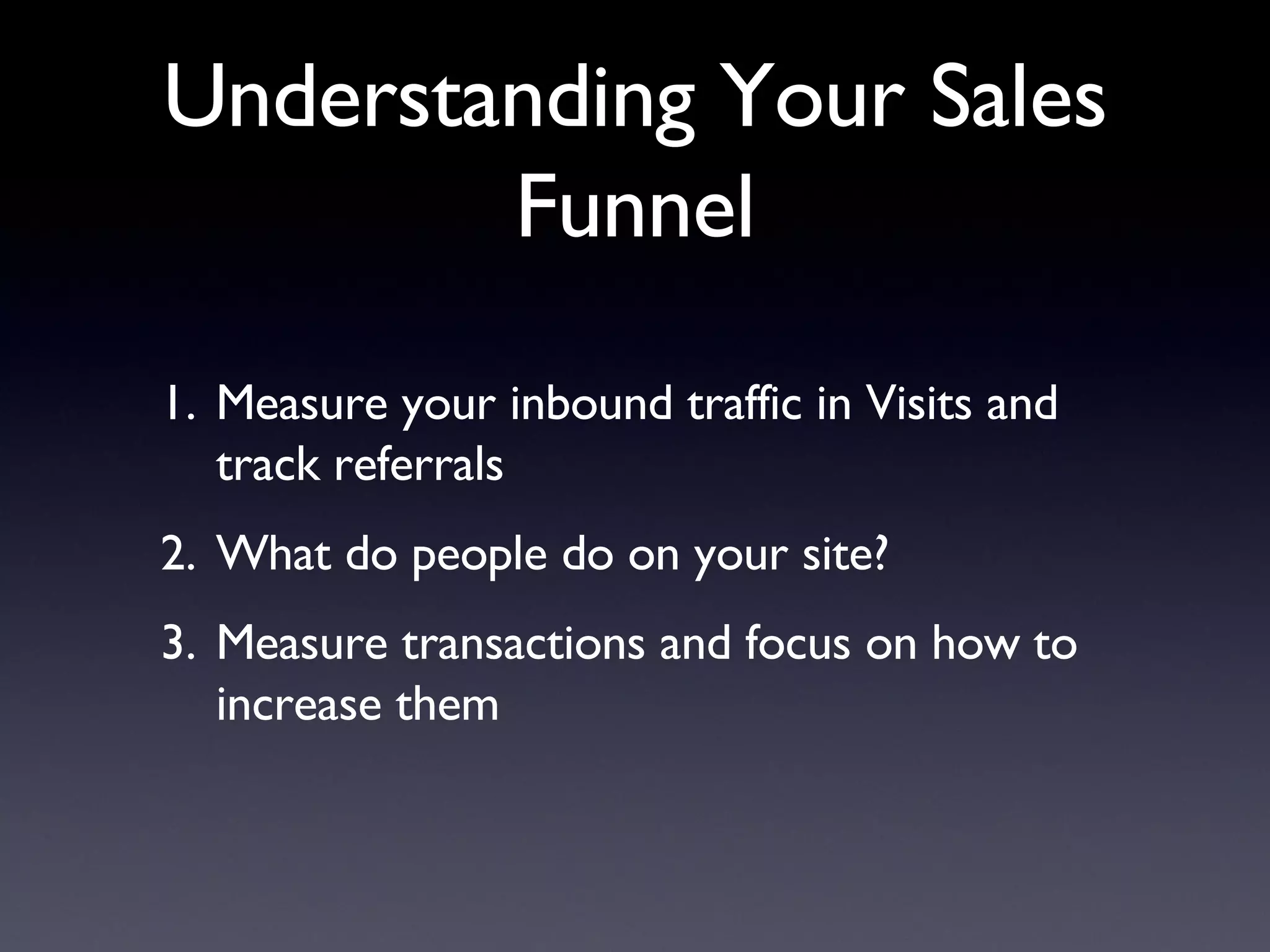 Understanding Your Sales Funnel

1. Measure your inbound traffic in Visits and track referrals

2. What do people do on your site?

3. Measure transactions and focus on how to increase them